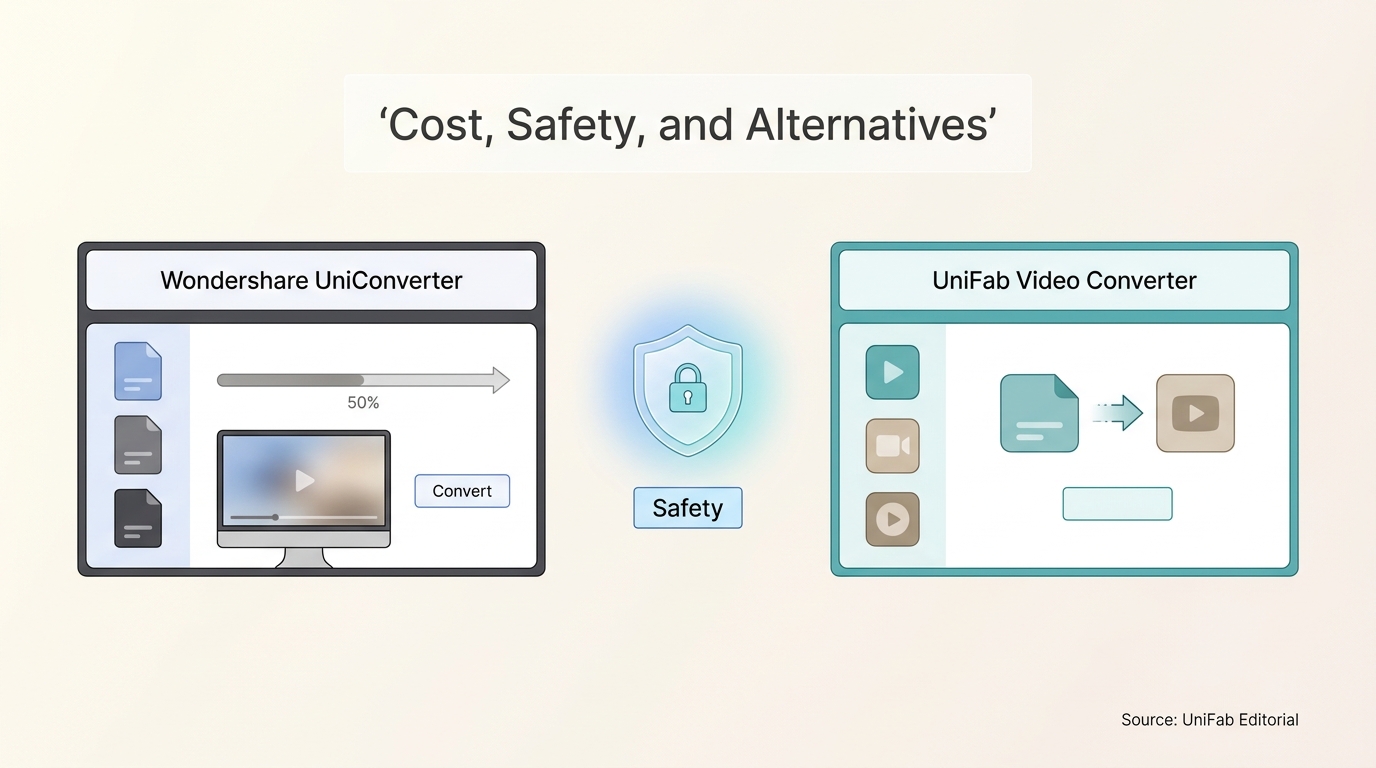 ‘Cost, Safety, and Alternatives’

Wondershare UniConverter

50%

Convert

Safety

UniFab Video Converter

Source: UniFab Editorial